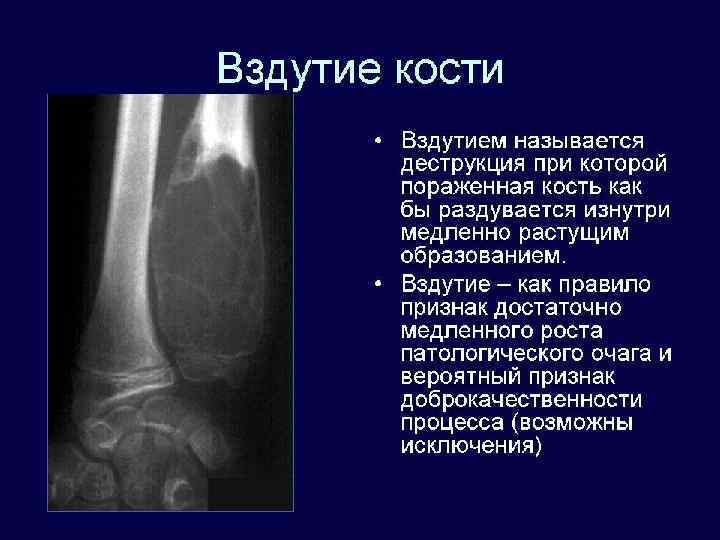 Вздутие кости

• Вздутием называется деструкция при которой пораженная кость как бы раздувается изнутри медленно растущим образованием.

• Вздутие – как правило признак достаточно медленного роста патологического очага и вероятный признак доброкачественности процесса (возможны исключения)